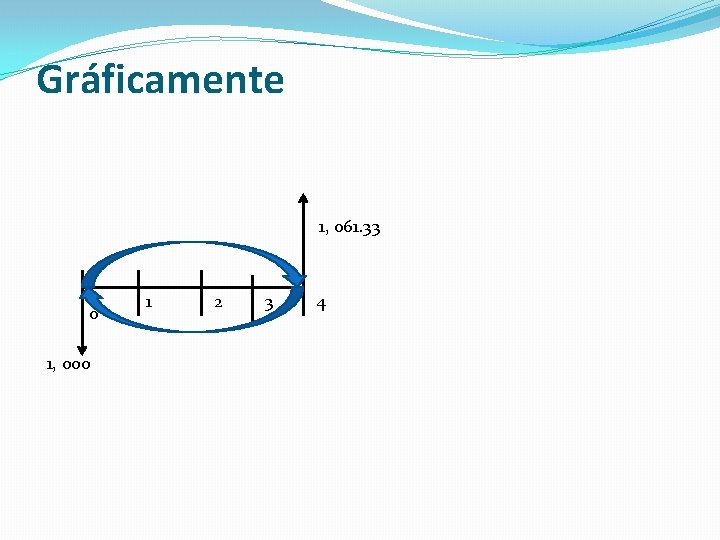 Gráficamente

1, 061.33

0
1
2
3
4

1, 000